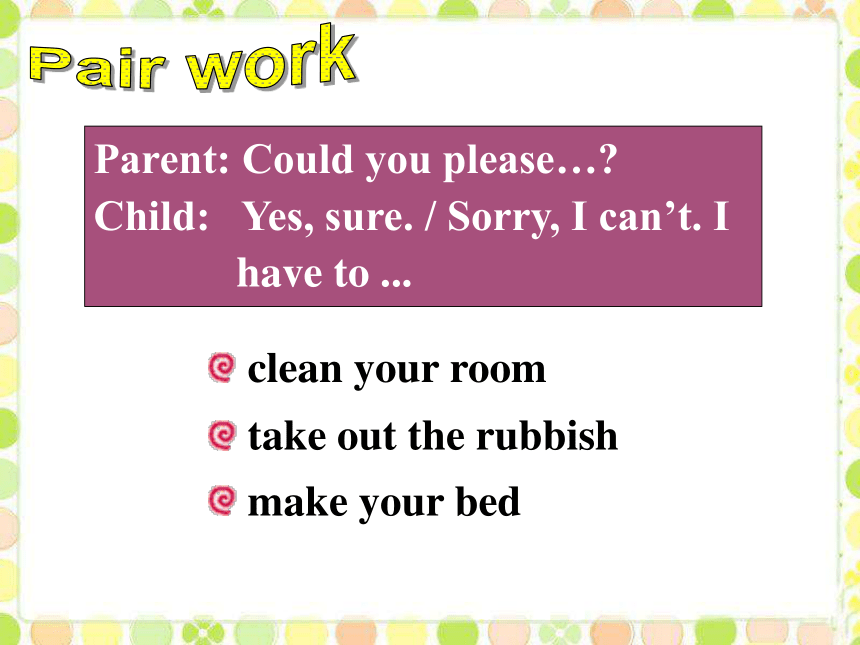 Pair work

Parent: Could you please…?
Child: Yes, sure. / Sorry, I can’t. I have to ...

clean your room
take out the rubbish
make your bed